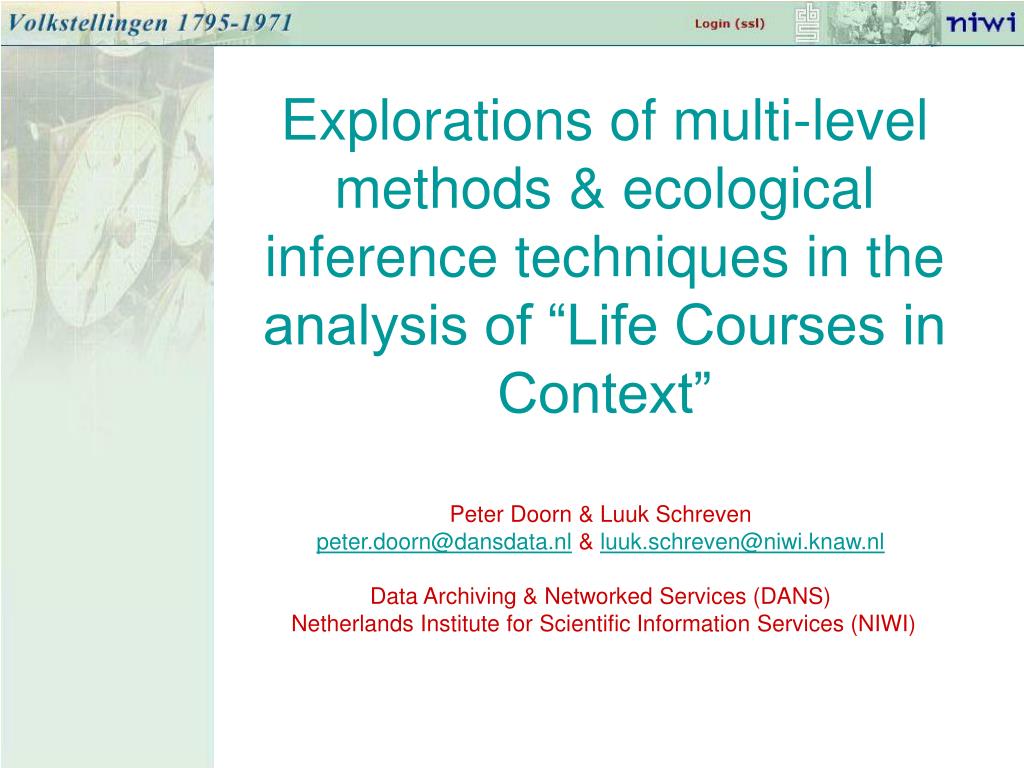 Volkstellingen 1795-1971

Login (ssl)

niwi

Explorations of multi-level methods & ecological inference techniques in the analysis of “Life Courses in Context”

Peter Doorn & Luuk Schreven
peter.doorn@dansdata.nl & luuk.schreven@niwi.knaw.nl

Data Archiving & Networked Services (DANS)
Netherlands Institute for Scientific Information Services (NIWI)